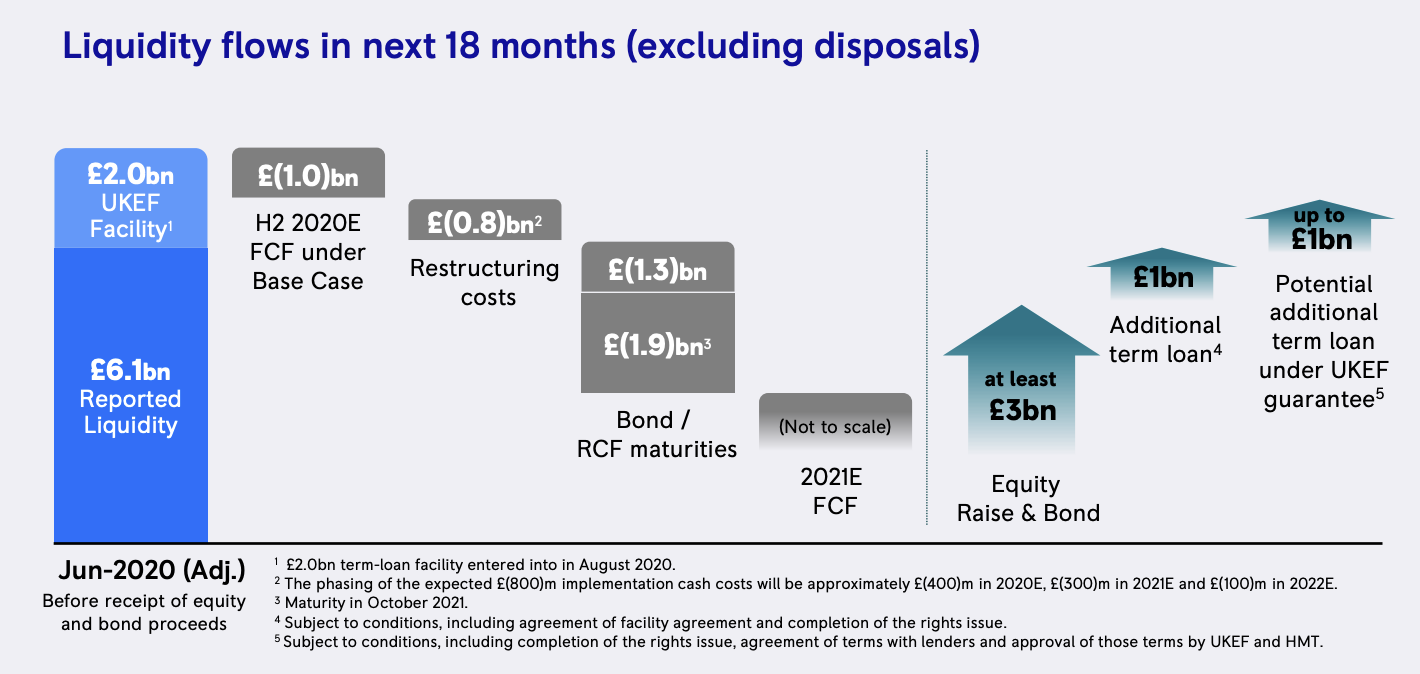 Liquidity flows in next 18 months (excluding disposals)

£2.0bn UKEF Facility$^1$

£6.1bn Reported Liquidity

£(1.0)bn

H2 2020E FCF under Base Case

£(0.8)bn$^2$

Restructuring costs

£(1.3)bn

£(1.9)bn$^3$

Bond / RCF maturities

(Not to scale)

2021E FCF

at least £3bn

Equity Raise & Bond

£1bn

Additional term loan$^4$

up to £1bn

Potential additional term loan under UKEF guarantee$^5$

Jun-2020 (Adj.)

Before receipt of equity and bond proceeds

$^1$ £2.0bn term-loan facility entered into in August 2020.
$^2$ The phasing of the expected £(800)m implementation cash costs will be approximately £(400)m in 2020E, £(300)m in 2021E and £(100)m in 2022E.
$^3$ Maturity in October 2021.
$^4$ Subject to conditions, including agreement of facility agreement and completion of the rights issue.
$^5$ Subject to conditions, including completion of the rights issue, agreement of terms with lenders and approval of those terms by UKEF and HMT.